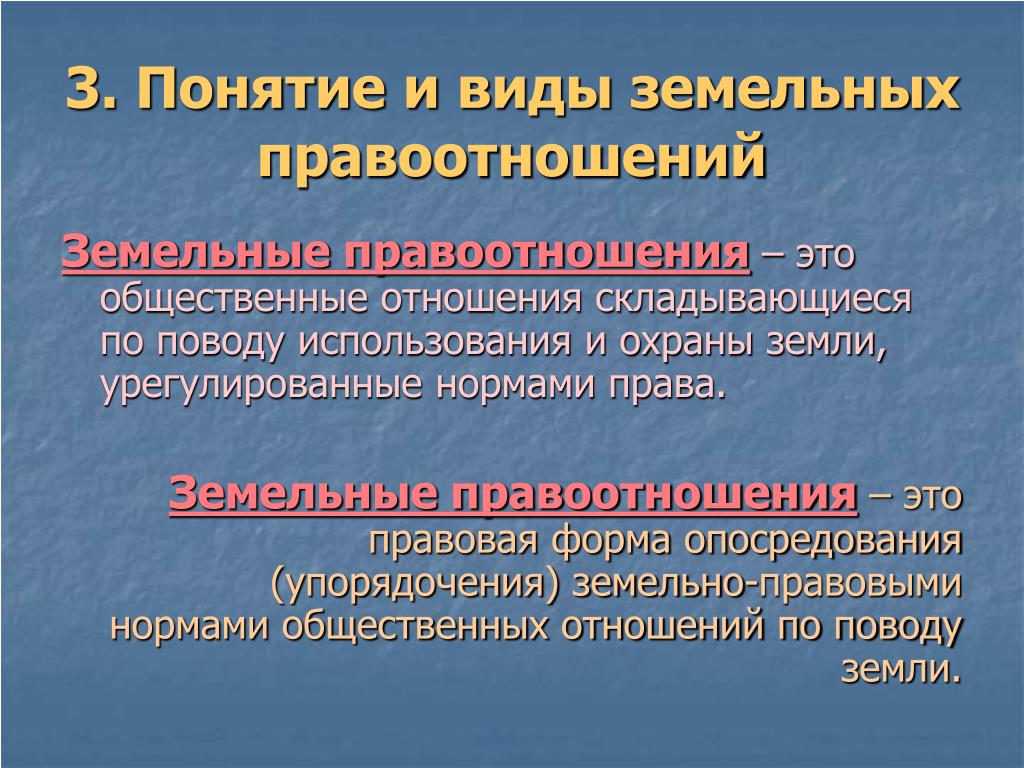 3. Понятие и виды земельных правоотношений

Земельные правоотношения – это общественные отношения складывающиеся по поводу использования и охраны земли, урегулированные нормами права.

Земельные правоотношения – это правовая форма опосредования (упорядочения) земельно-правовыми нормами общественных отношений по поводу земли.